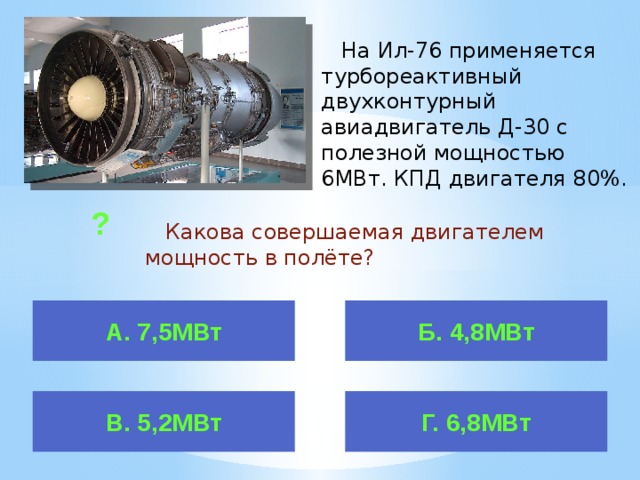 На Ил-76 применяется турбореактивный двухконтурный авиадвигатель Д-30 с полезной мощностью 6МВт. КПД двигателя 80%.

?

Какова совершаемая двигателем мощность в полёте?

А. 7,5МВт

Б. 4,8МВт

В. 5,2МВт

Г. 6,8МВт